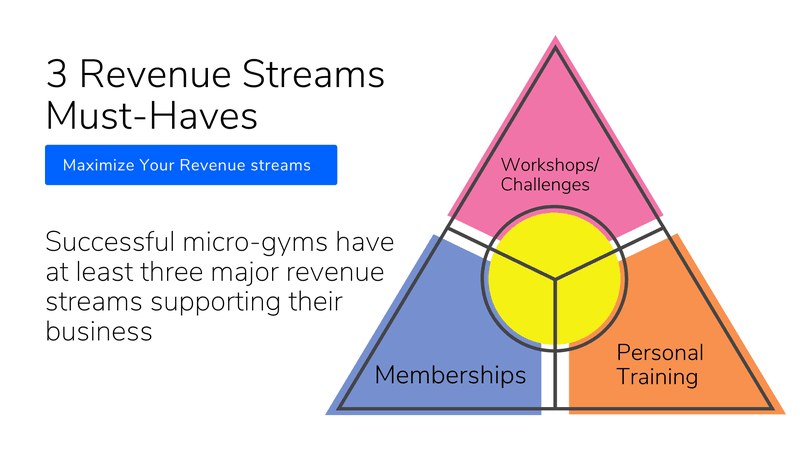 3 Revenue Streams Must-Haves

Maximize Your Revenue streams

Successful micro-gyms have at least three major revenue streams supporting their business

Workshops/ Challenges

Memberships

Personal Training